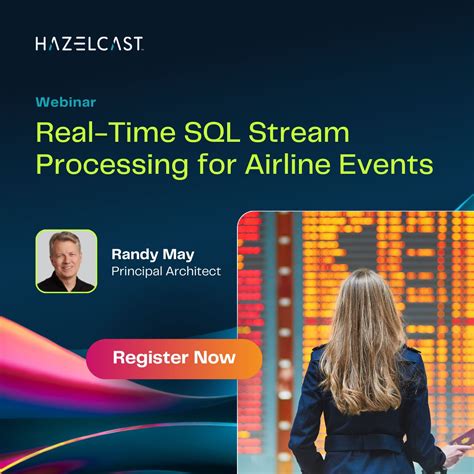 HAZELCAST

Webinar

Real-Time SQL Stream Processing for Airline Events

Randy May
Principal Architect

Register Now